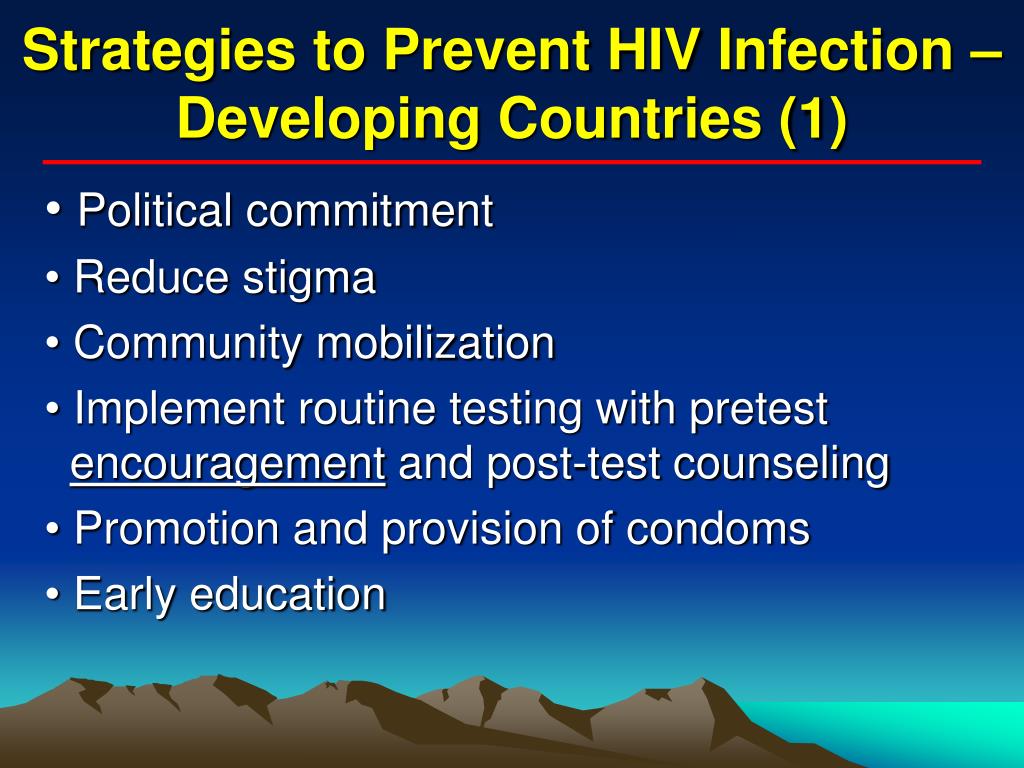 Strategies to Prevent HIV Infection – Developing Countries (1)

• Political commitment
• Reduce stigma
• Community mobilization
• Implement routine testing with pretest encouragement and post-test counseling
• Promotion and provision of condoms
• Early education